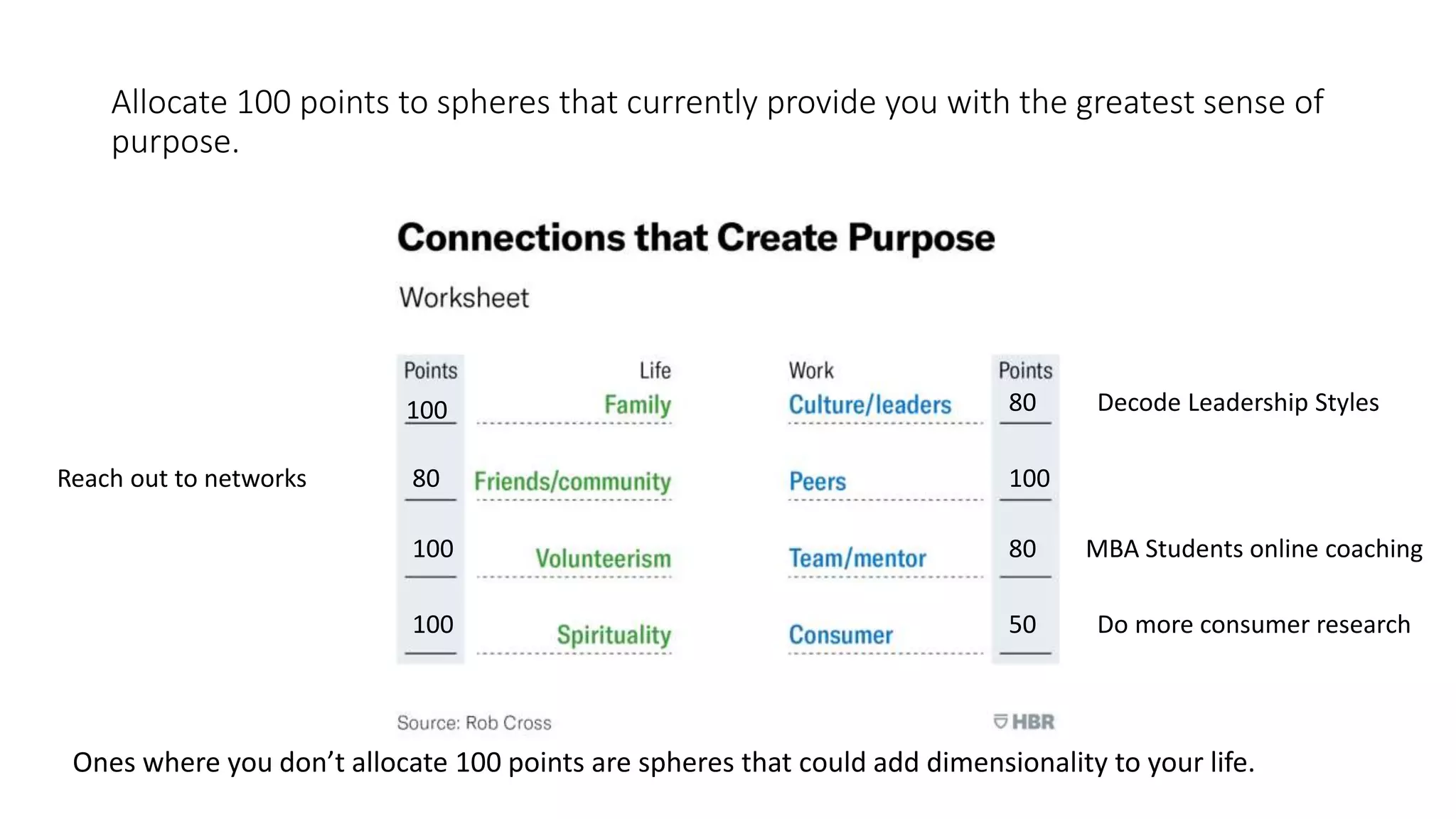 Allocate 100 points to spheres that currently provide you with the greatest sense of purpose.

Connections that Create Purpose

Worksheet

| | Points | Life | Work | Points | |
|---|---|---|---|---|---|
| | 100 | Family | Culture/leaders | 80 | Decode Leadership Styles |
| Reach out to networks | 80 | Friends/community | Peers | 100 | |
| | 100 | Volunteerism | Team/mentor | 80 | MBA Students online coaching |
| | 100 | Spirituality | Consumer | 50 | Do more consumer research |

Source: Rob Cross

HBR

Ones where you don't allocate 100 points are spheres that could add dimensionality to your life.